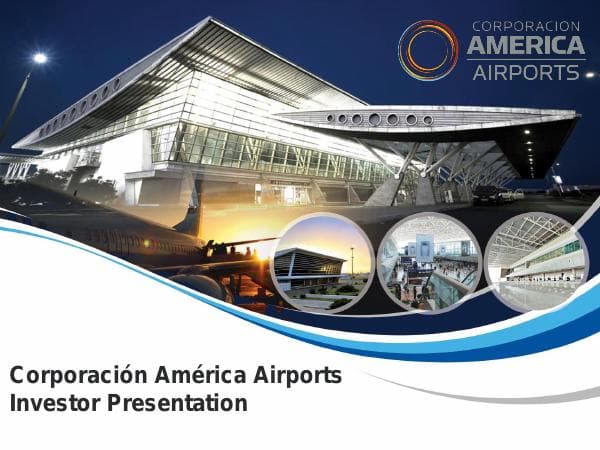 CORPORACION
AMERICA
AIRPORTS

Corporación América Airports
Investor Presentation